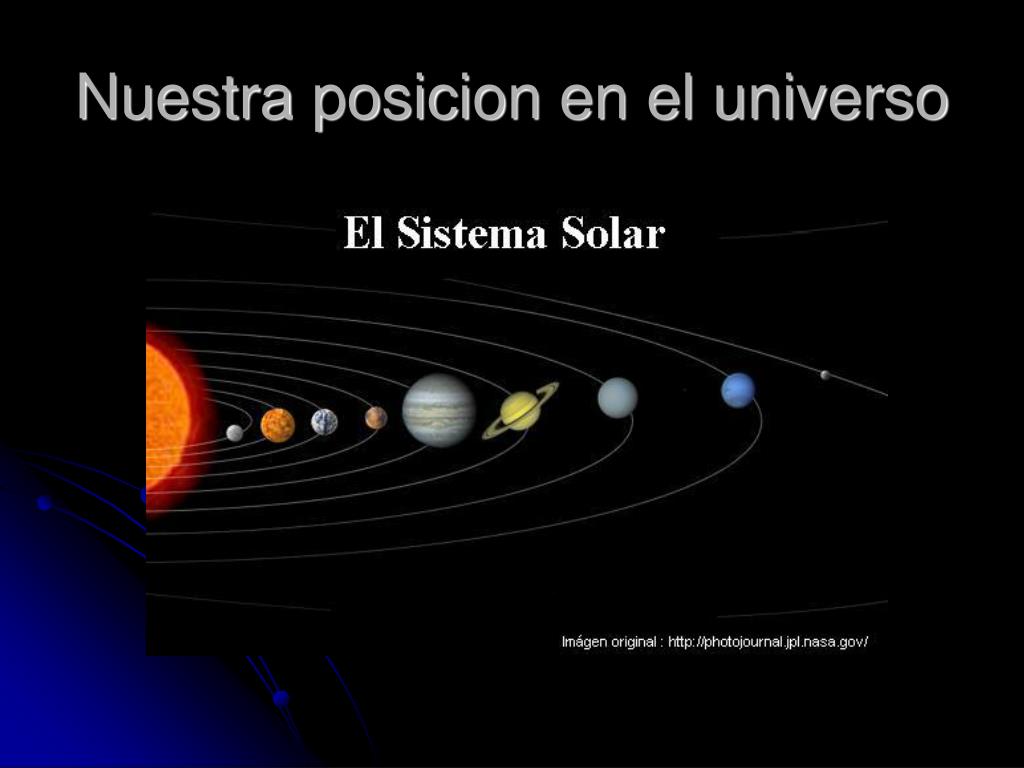 Nuestra posicion en el universo

El Sistema Solar

Imágen original : http://photojournal.jpl.nasa.gov/